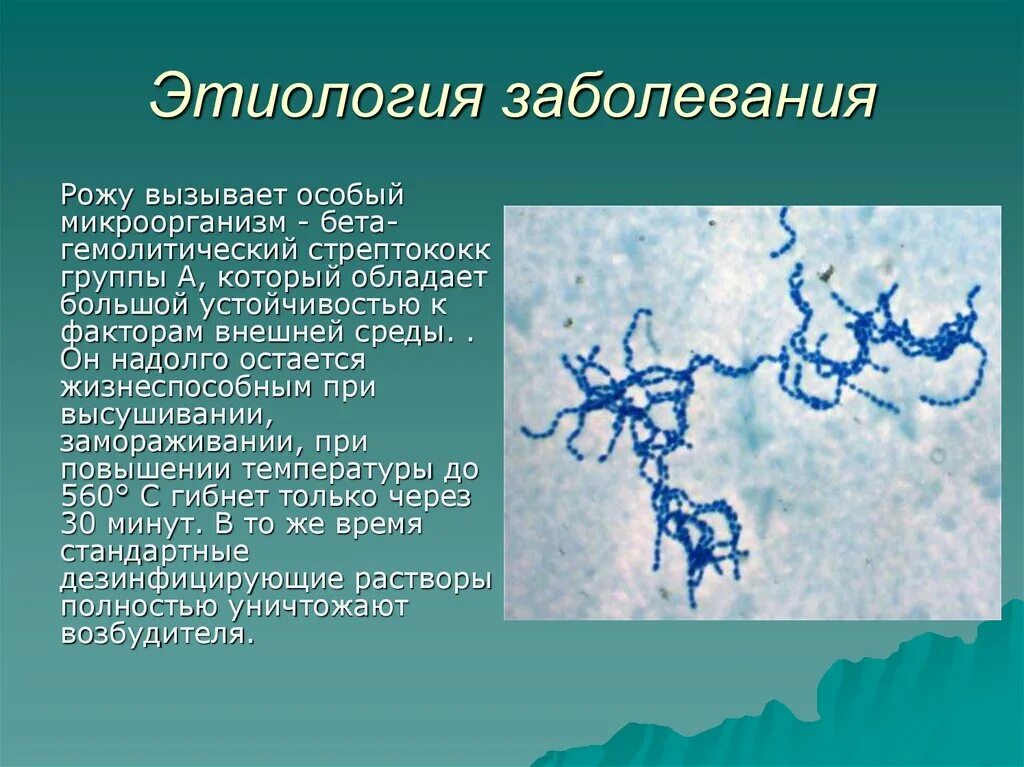 Этиология заболевания

Рожу вызывает особый микроорганизм - бета-гемолитический стрептококк группы А, который обладает большой устойчивостью к факторам внешней среды. . Он надолго остается жизнеспособным при высушивании, замораживании, при повышении температуры до 560° С гибнет только через 30 минут. В то же время стандартные дезинфицирующие растворы полностью уничтожают возбудителя.